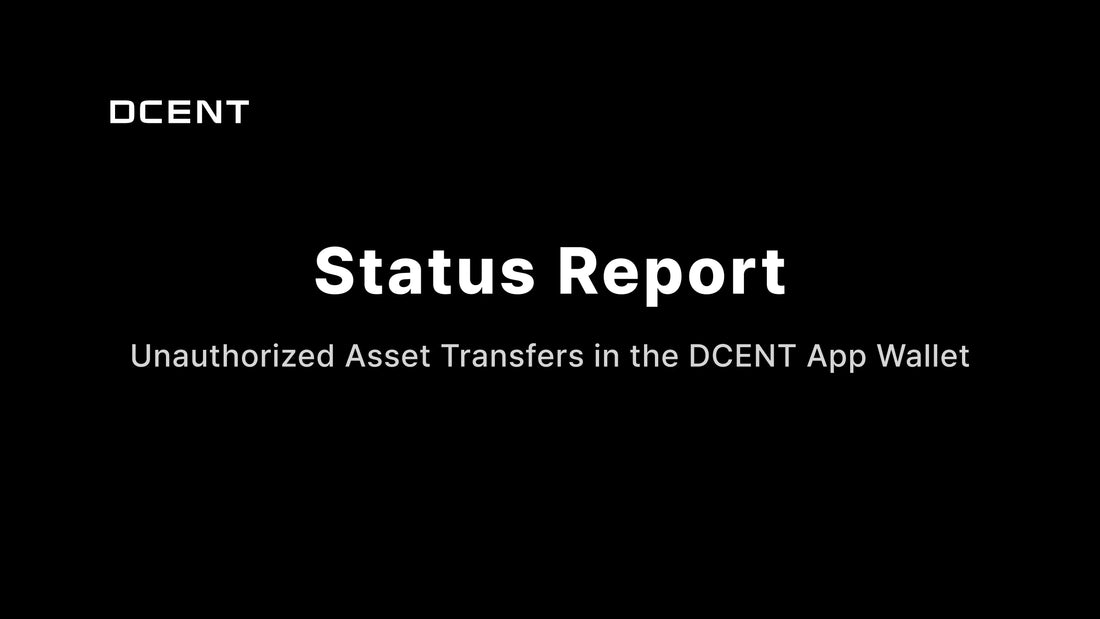 DCENT

Status Report

Unauthorized Asset Transfers in the DCENT App Wallet